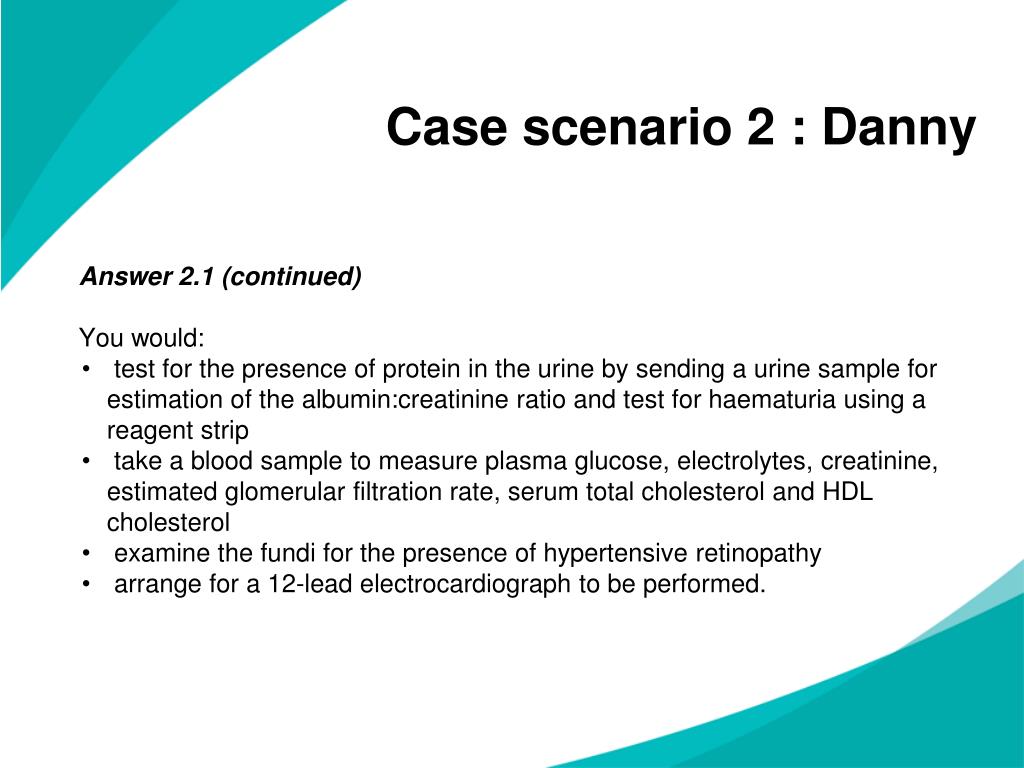 Case scenario 2 : Danny

Answer 2.1 (continued)

You would:

• test for the presence of protein in the urine by sending a urine sample for estimation of the albumin:creatinine ratio and test for haematuria using a reagent strip
• take a blood sample to measure plasma glucose, electrolytes, creatinine, estimated glomerular filtration rate, serum total cholesterol and HDL cholesterol
• examine the fundi for the presence of hypertensive retinopathy
• arrange for a 12-lead electrocardiograph to be performed.